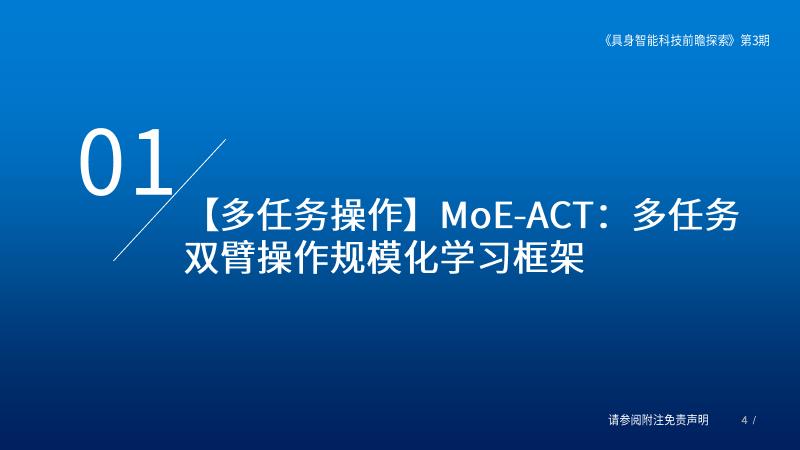 《具身智能科技前瞻探索》第3期

01

【多任务操作】MoE-ACT：多任务双臂操作规模化学习框架

请参阅附注免责声明

4 /